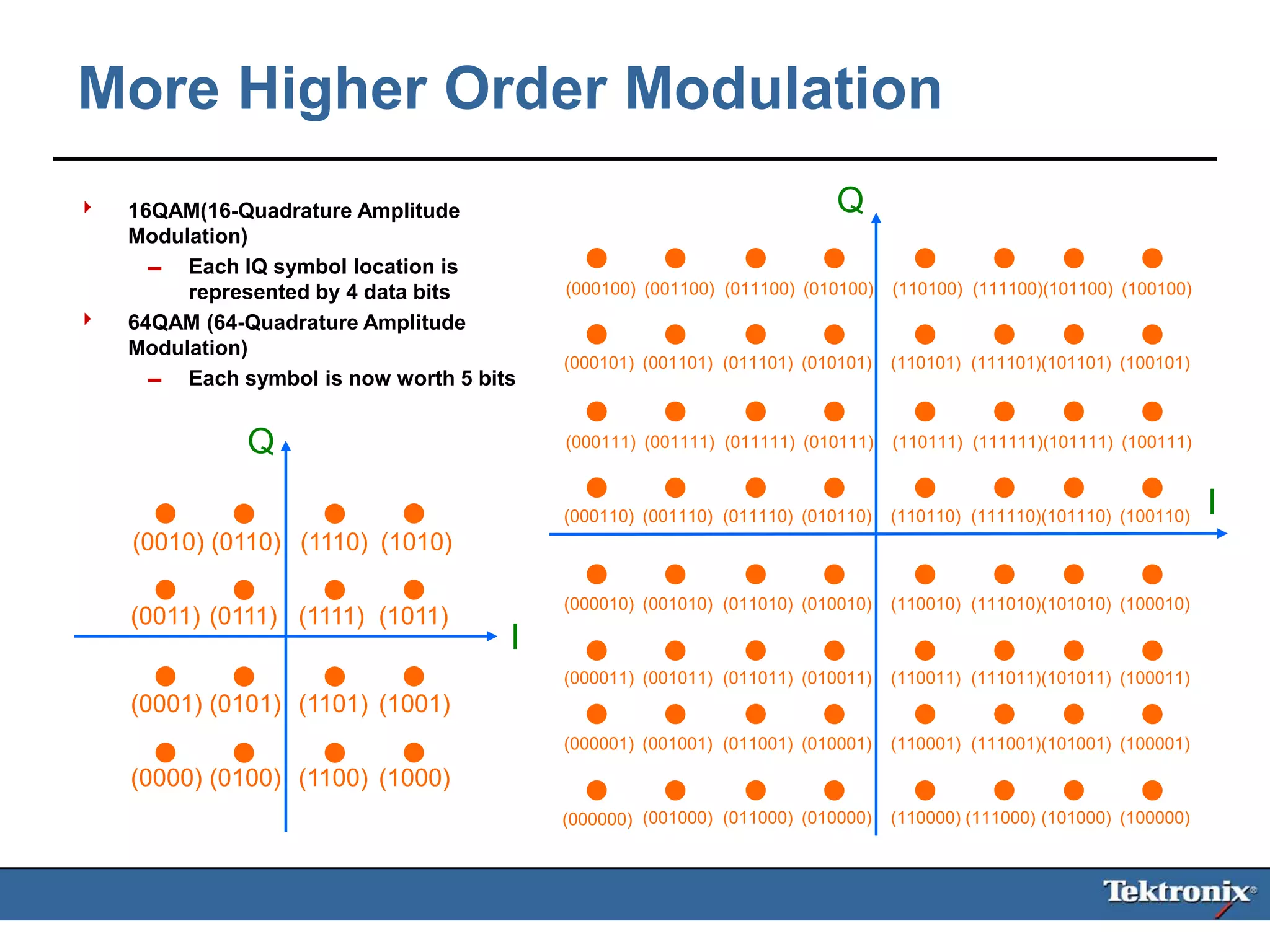 More Higher Order Modulation

16QAM(16-Quadrature Amplitude Modulation)

– Each IQ symbol location is represented by 4 data bits

64QAM (64-Quadrature Amplitude Modulation)

– Each symbol is now worth 5 bits

Q

(0010) (0110) (1110) (1010)

(0011) (0111) (1111) (1011)

I

(0001) (0101) (1101) (1001)

(0000) (0100) (1100) (1000)

Q

(000100) (001100) (011100) (010100) (110100) (111100)(101100) (100100)

(000101) (001101) (011101) (010101) (110101) (111101)(101101) (100101)

(000111) (001111) (011111) (010111) (110111) (111111)(101111) (100111)

(000110) (001110) (011110) (010110) (110110) (111110)(101110) (100110)

I

(000010) (001010) (011010) (010010) (110010) (111010)(101010) (100010)

(000011) (001011) (011011) (010011) (110011) (111011)(101011) (100011)

(000001) (001001) (011001) (010001) (110001) (111001)(101001) (100001)

(000000) (001000) (011000) (010000) (110000) (111000) (101000) (100000)

Tektronix®